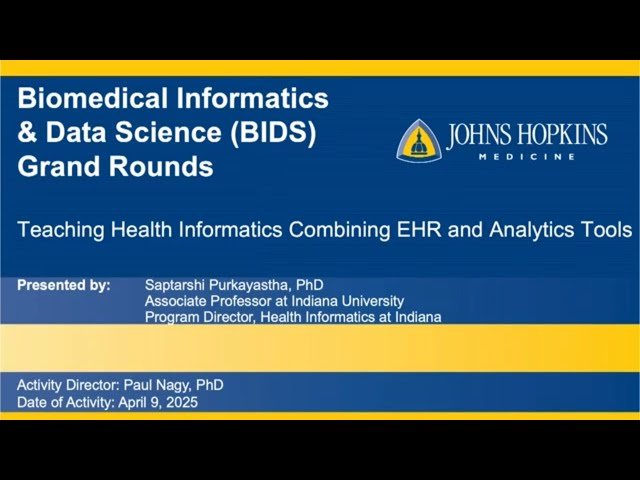 Biomedical Informatics
& Data Science (BIDS)
Grand Rounds

JOHNS HOPKINS
MEDICINE

Teaching Health Informatics Combining EHR and Analytics Tools

Presented by: Saptarshi Purkayastha, PhD
Associate Professor at Indiana University
Program Director, Health Informatics at Indiana

Activity Director: Paul Nagy, PhD
Date of Activity: April 9, 2025